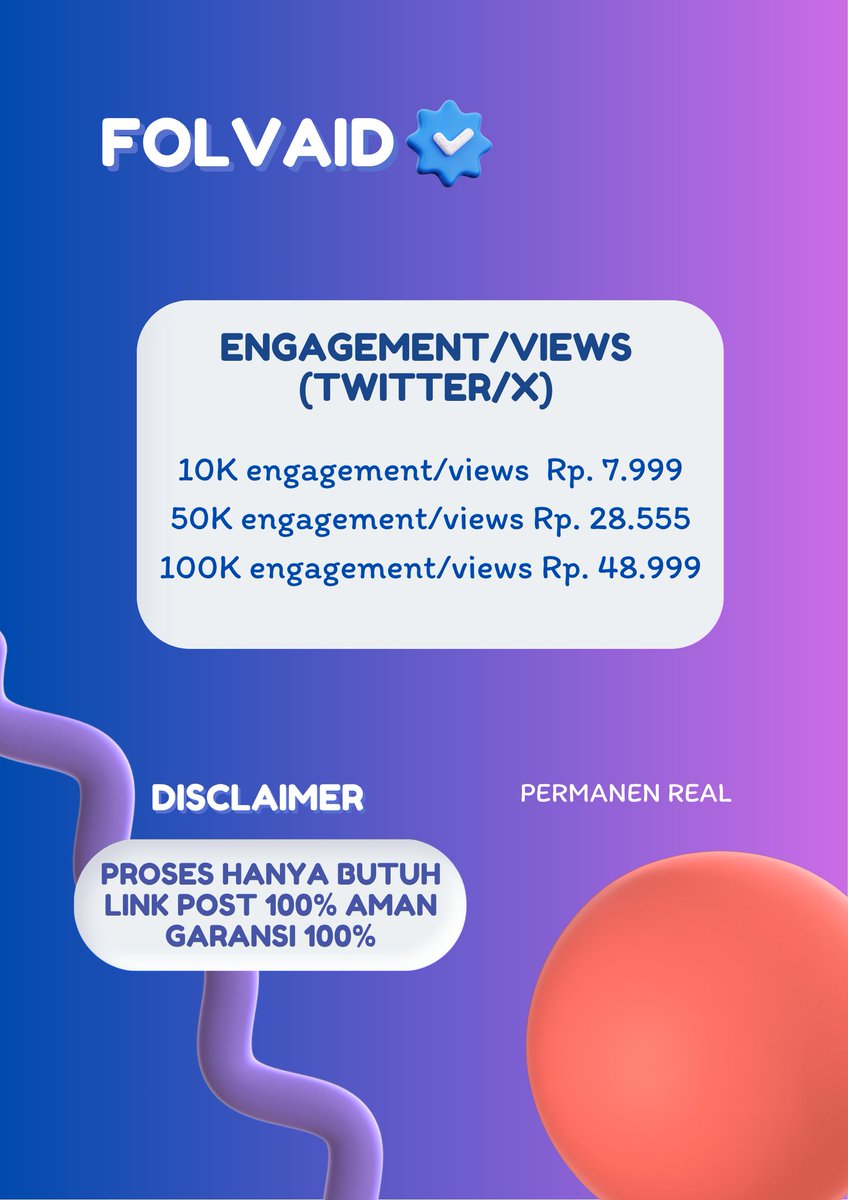 FOLVAID

ENGAGEMENT/VIEWS (TWITTER/X)

10K engagement/views Rp. 7.999
50K engagement/views Rp. 28.555
100K engagement/views Rp. 48.999

DISCLAIMER

PERMANEN REAL

PROSES HANYA BUTUH LINK POST 100% AMAN GARANSI 100%